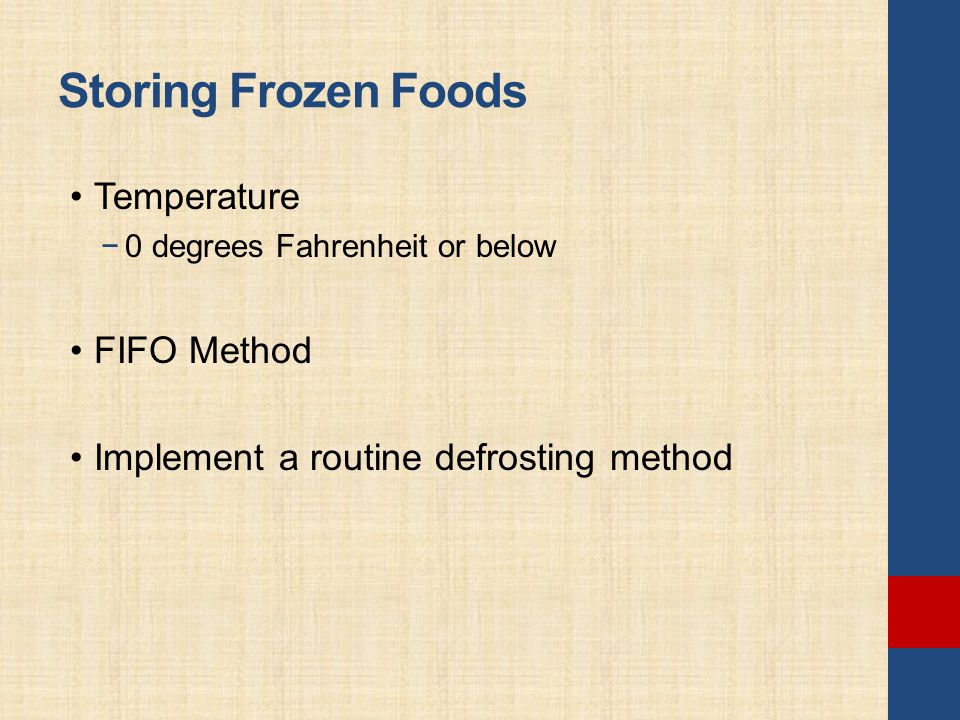 Storing Frozen Foods

• Temperature
 – 0 degrees Fahrenheit or below

• FIFO Method

• Implement a routine defrosting method